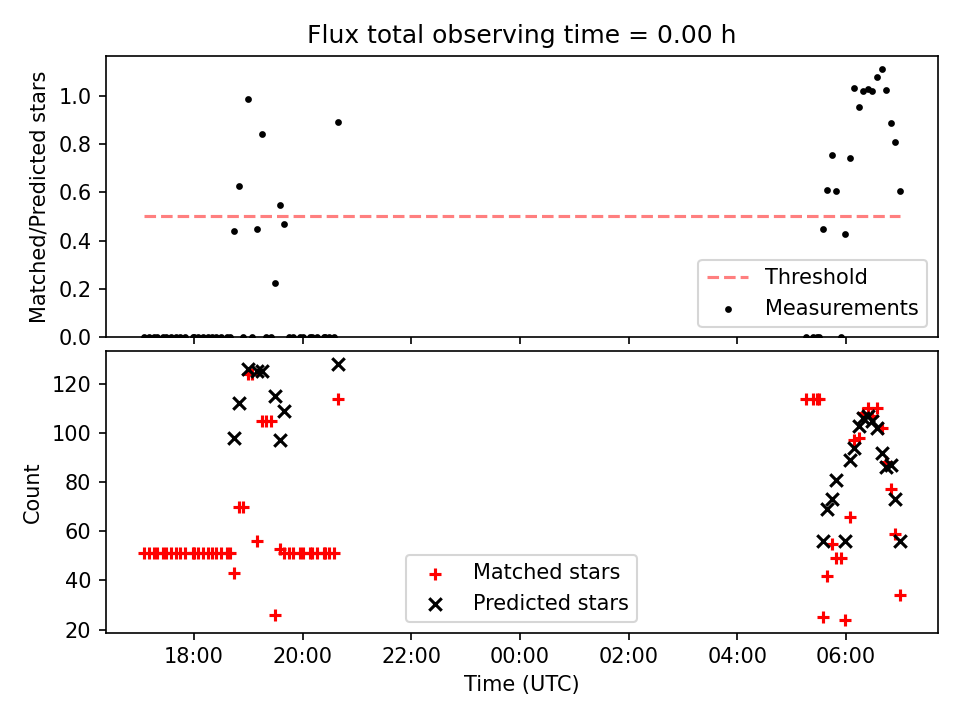 Flux total observing time = 0.00 h

Matched/Predicted stars
1.0
0.8
0.6
0.4
0.2
0.0

Threshold
Measurements

Count
120
100
80
60
40
20

Matched stars
Predicted stars

18:00
20:00
22:00
00:00
02:00
04:00
06:00
Time (UTC)